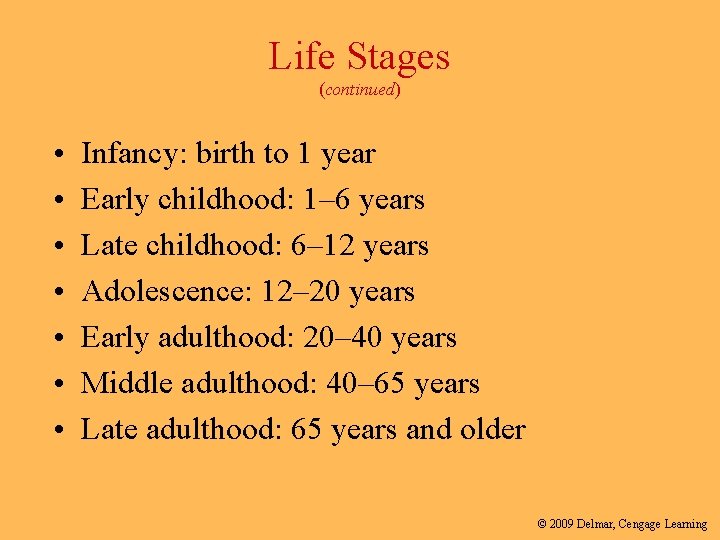 Life Stages
(continued)

• Infancy: birth to 1 year
• Early childhood: 1–6 years
• Late childhood: 6–12 years
• Adolescence: 12–20 years
• Early adulthood: 20–40 years
• Middle adulthood: 40–65 years
• Late adulthood: 65 years and older

© 2009 Delmar, Cengage Learning